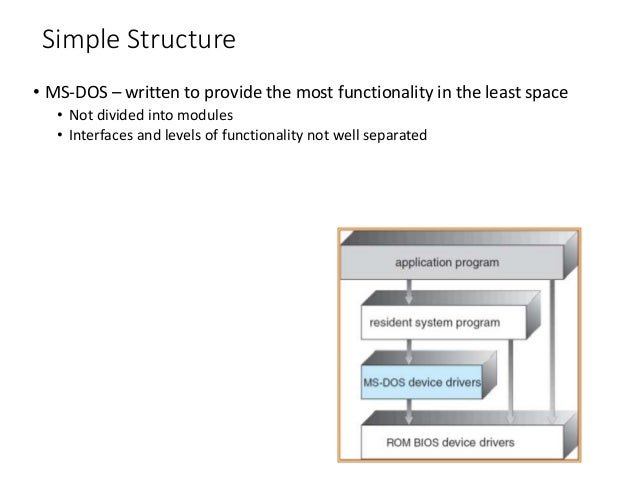 Simple Structure

• MS-DOS – written to provide the most functionality in the least space
  • Not divided into modules
  • Interfaces and levels of functionality not well separated

application program

resident system program

MS-DOS device drivers

ROM BIOS device drivers